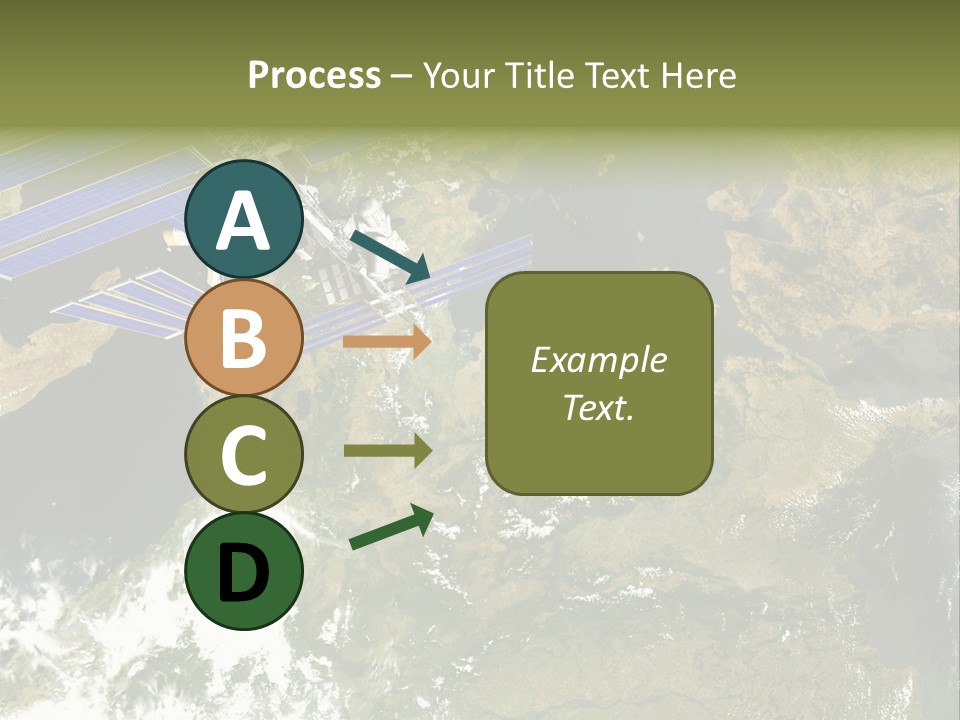 Process – Your Title Text Here

A

B

C

D

Example Text.